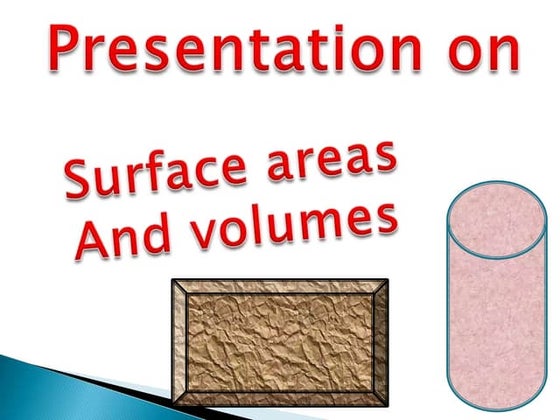 Presentation on

Surface areas
And volumes